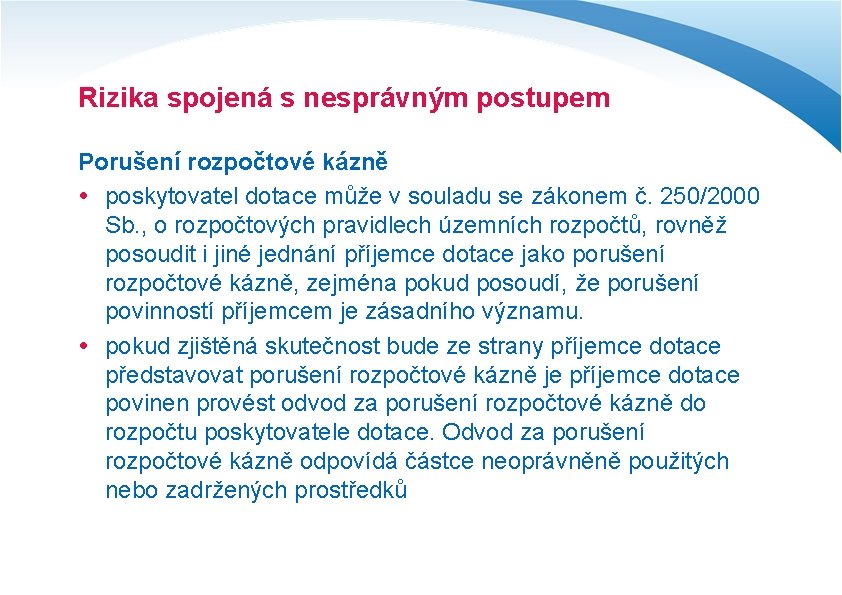 Rizika spojená s nesprávným postupem

Porušení rozpočtové kázně

• poskytovatel dotace může v souladu se zákonem č. 250/2000 Sb., o rozpočtových pravidlech územních rozpočtů, rovněž posoudit i jiné jednání příjemce dotace jako porušení rozpočtové kázně, zejména pokud posoudí, že porušení povinností příjemcem je zásadního významu.

• pokud zjištěná skutečnost bude ze strany příjemce dotace představovat porušení rozpočtové kázně je příjemce dotace povinen provést odvod za porušení rozpočtové kázně do rozpočtu poskytovatele dotace. Odvod za porušení rozpočtové kázně odpovídá částce neoprávněně použitých nebo zadržených prostředků